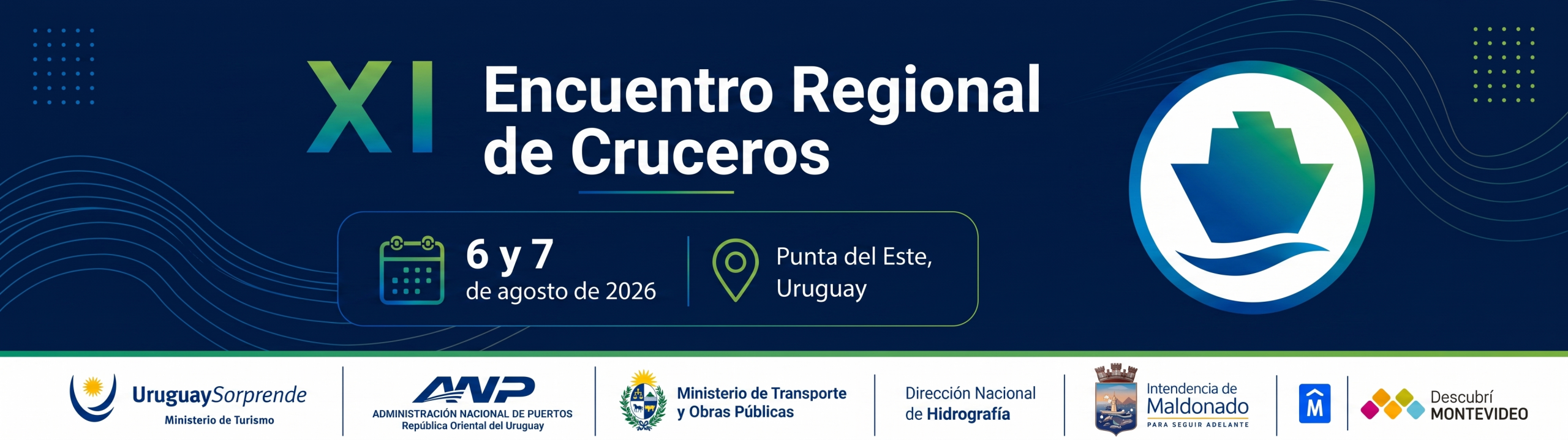 XI Encuentro Regional de Cruceros

6 y 7 de agosto de 2026

Punta del Este, Uruguay

UruguaySorprende
Ministerio de Turismo

ANP
ADMINISTRACIÓN NACIONAL DE PUERTOS
República Oriental del Uruguay

Ministerio de Transporte y Obras Públicas

Dirección Nacional de Hidrografía

Intendencia de Maldonado
PARA SEGUIR ADELANTE

M

Descubrí MONTEVIDEO